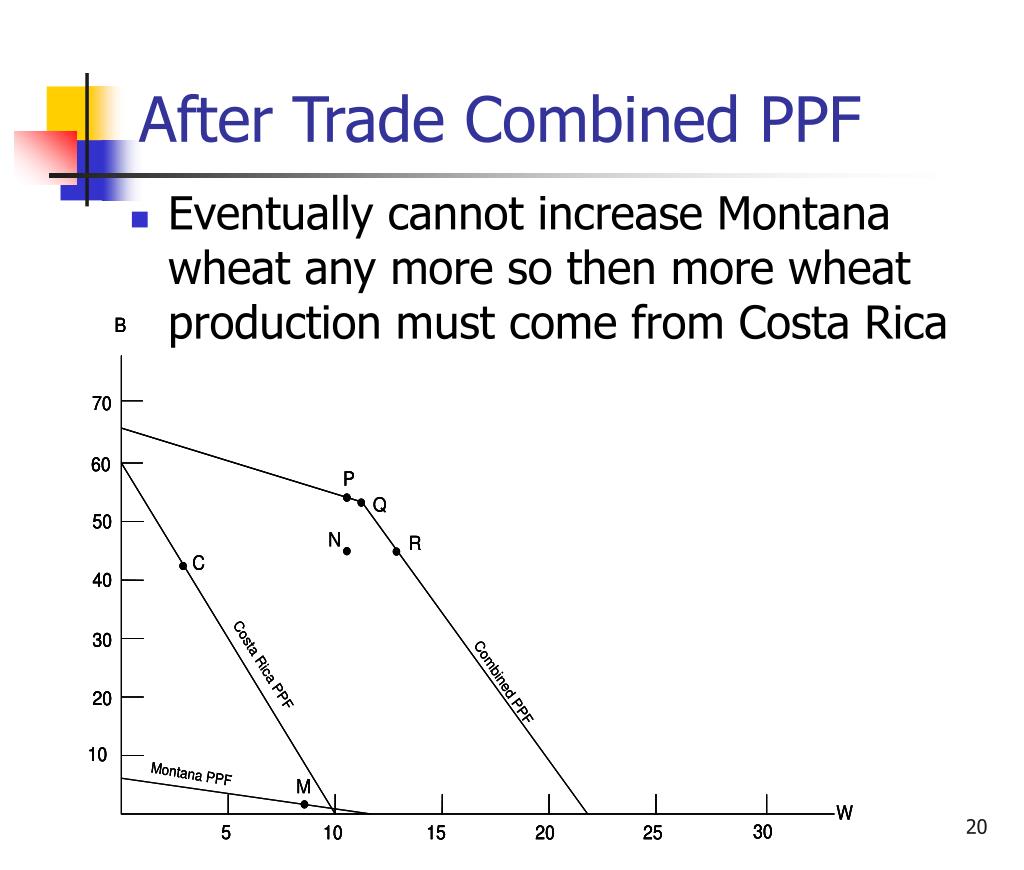 After Trade Combined PPF

Eventually cannot increase Montana wheat any more so then more wheat production must come from Costa Rica

B

70
60
50
40
30
20
10

P
Q
N
R
C
Costa Rica PPF
Combined PPF
Montana PPF
M

5
10
15
20
25
30
W

20